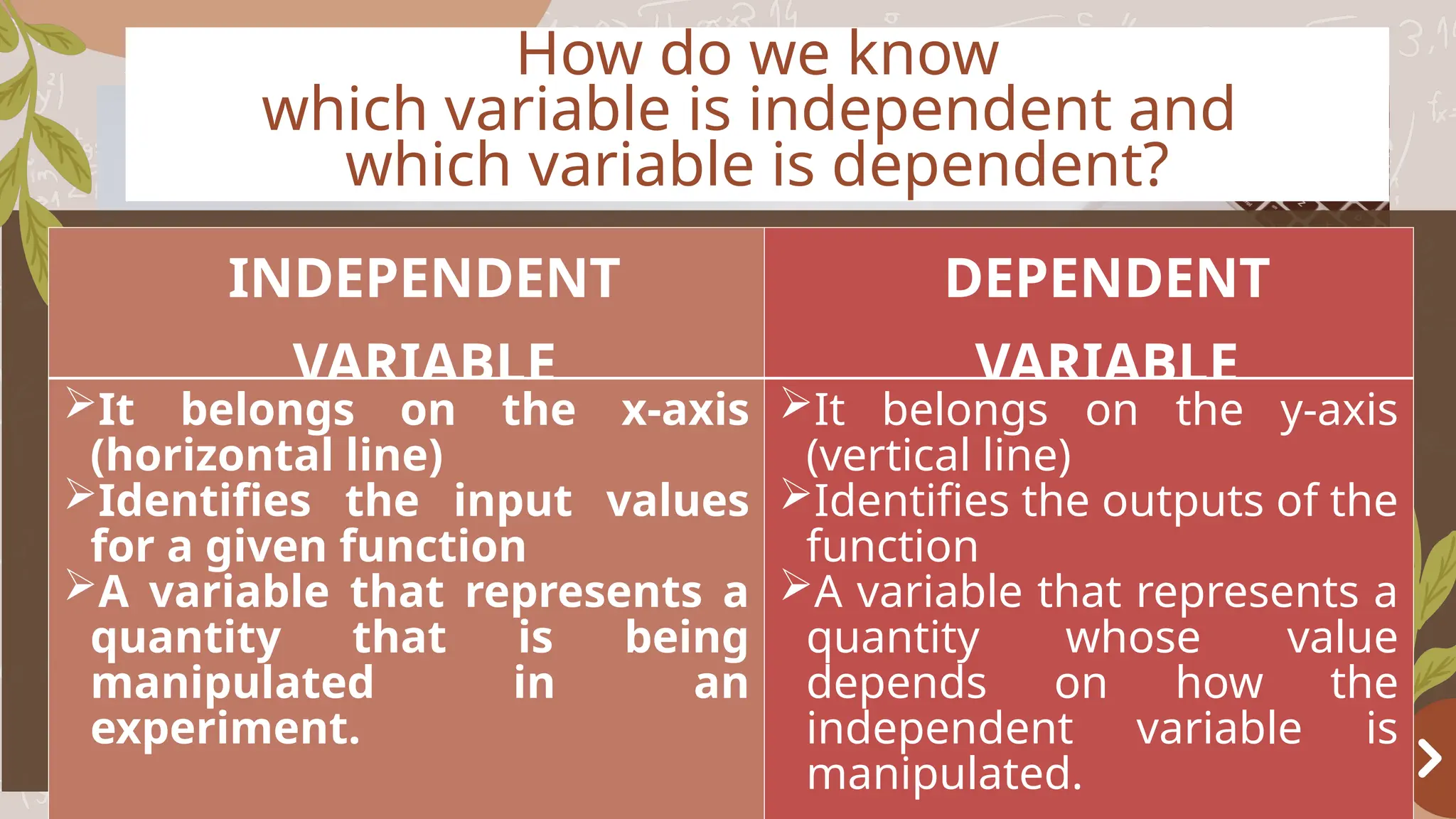 How do we know
which variable is independent and
which variable is dependent?

| INDEPENDENT VARIABLE | DEPENDENT VARIABLE |
|---|---|
| ➢It belongs on the x-axis (horizontal line) ➢Identifies the input values for a given function ➢A variable that represents a quantity that is being manipulated in an experiment. | ➢It belongs on the y-axis (vertical line) ➢Identifies the outputs of the function ➢A variable that represents a quantity whose value depends on how the independent variable is manipulated. |